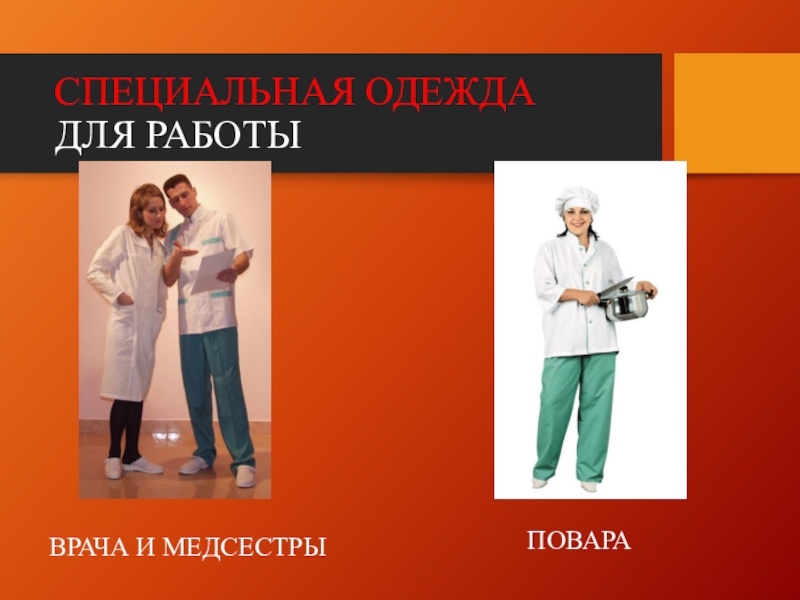 СПЕЦИАЛЬНАЯ ОДЕЖДА
ДЛЯ РАБОТЫ

ВРАЧА И МЕДСЕСТРЫ

ПОВАРА